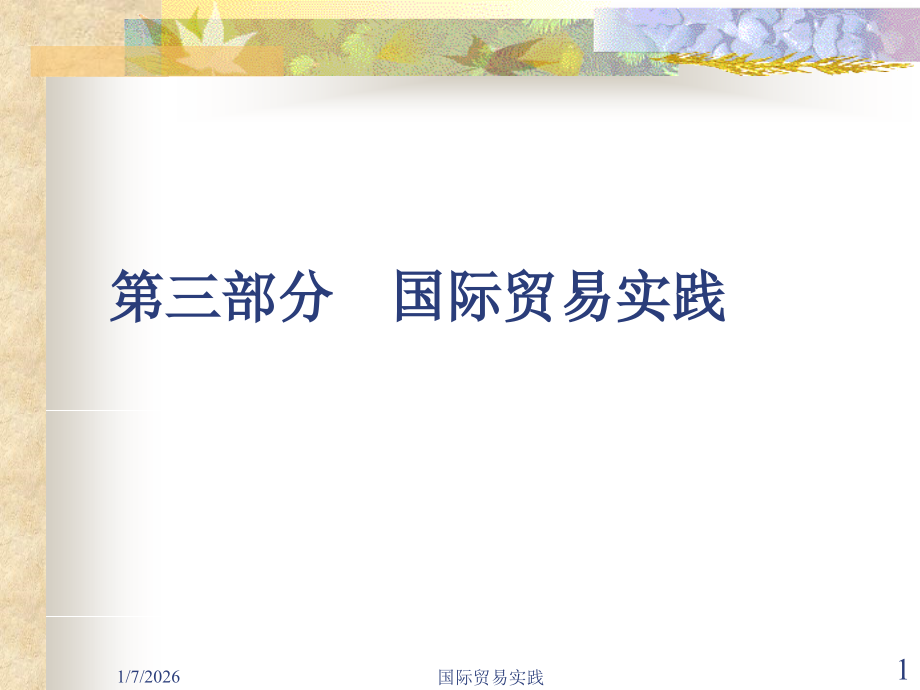 第三部分　国际贸易实践

1/7/2026

国际贸易实践

1